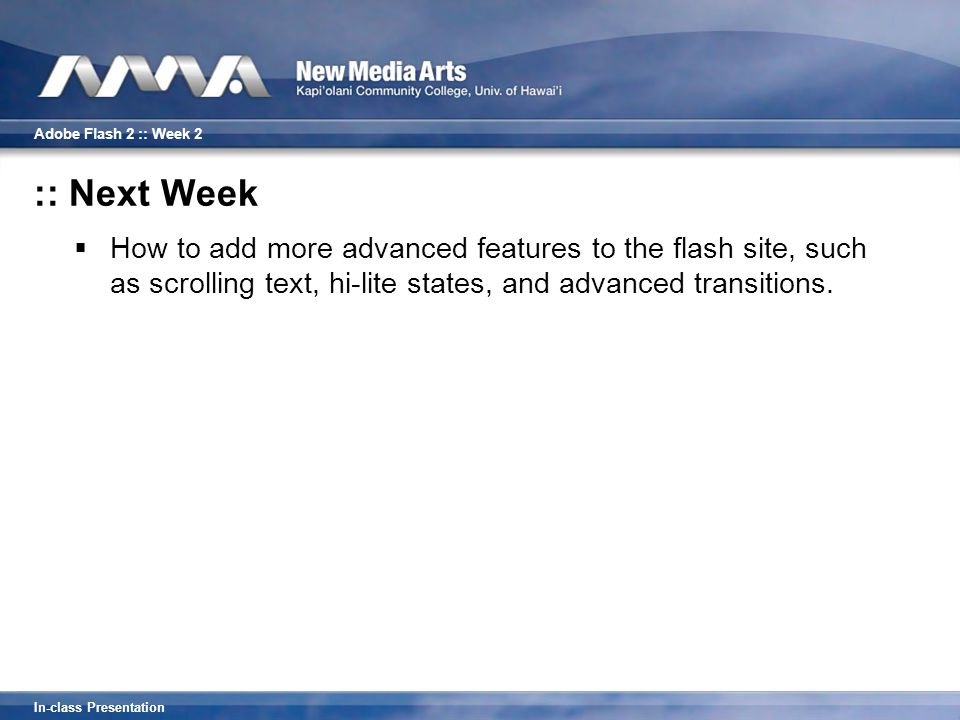 New Media Arts
Kapi'olani Community College, Univ. of Hawai'i

Adobe Flash 2 :: Week 2

:: Next Week

▪ How to add more advanced features to the flash site, such as scrolling text, hi-lite states, and advanced transitions.

In-class Presentation